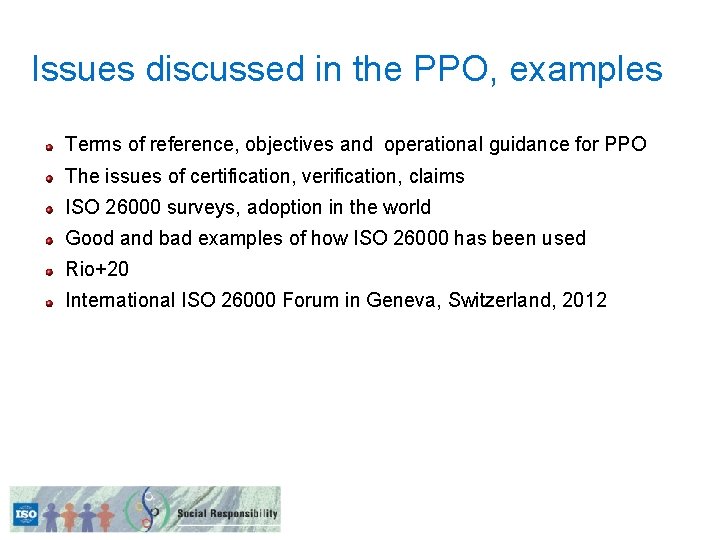 Issues discussed in the PPO, examples

• Terms of reference, objectives and operational guidance for PPO
• The issues of certification, verification, claims
• ISO 26000 surveys, adoption in the world
• Good and bad examples of how ISO 26000 has been used
• Rio+20
• International ISO 26000 Forum in Geneva, Switzerland, 2012

ISO
Social Responsibility